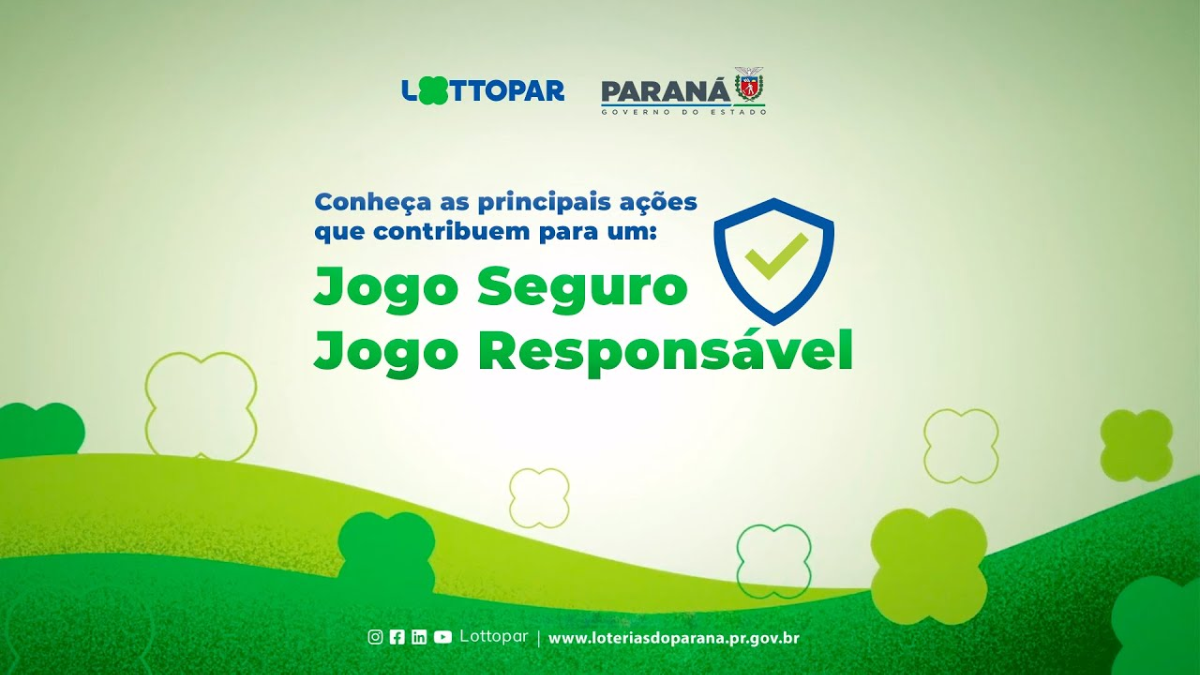 LOTTOPAR PARANÁ GOVERNO DO ESTADO

Conheça as principais ações que contribuem para um:

Jogo Seguro
Jogo Responsável

Lottopar | www.loteriasdoparana.pr.gov.br